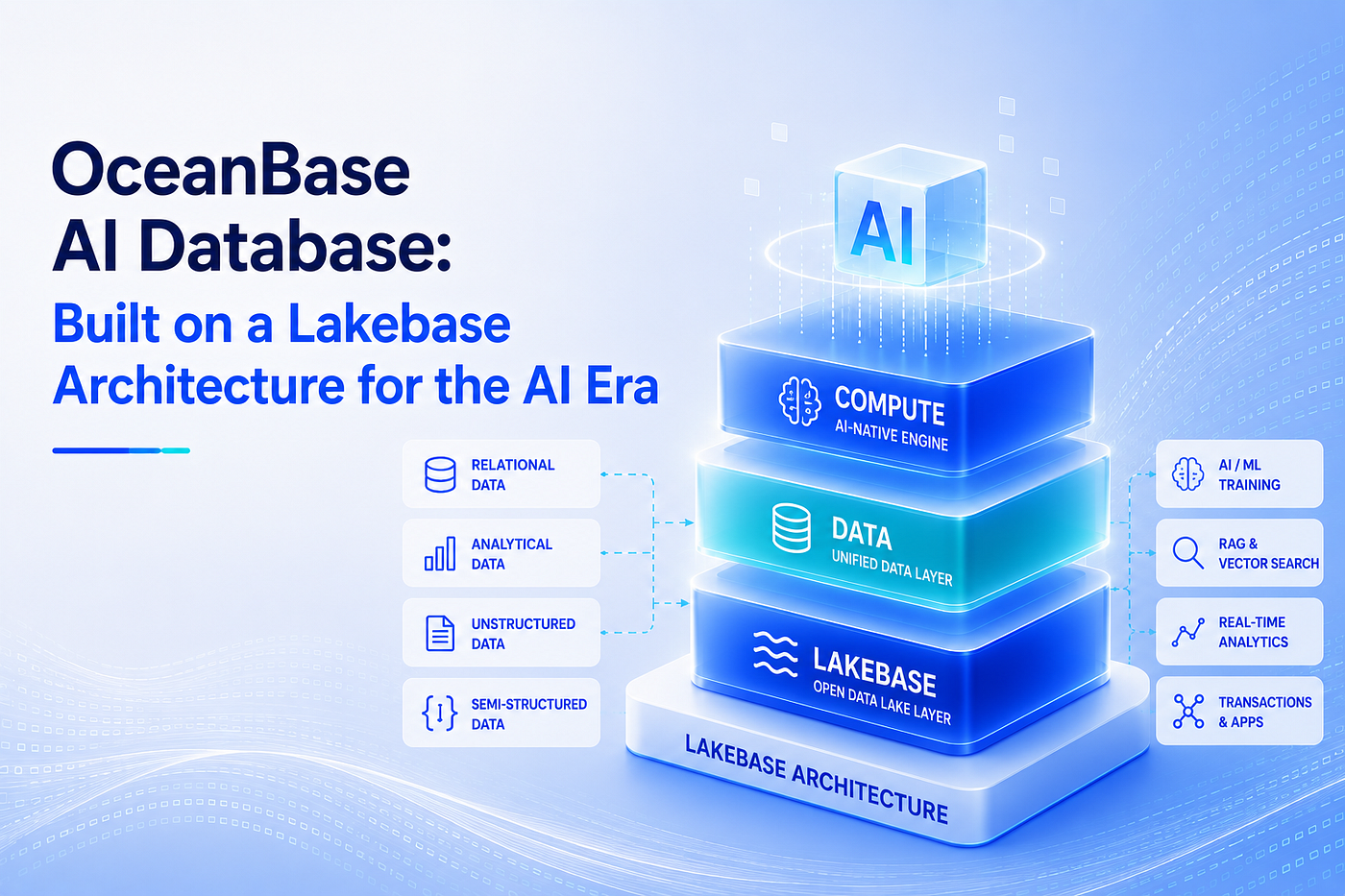 OceanBase
AI Database:
Built on a Lakebase Architecture for the AI Era

RELATIONAL DATA

ANALYTICAL DATA

UNSTRUCTURED DATA

SEMI-STRUCTURED DATA

AI

COMPUTE
AI-NATIVE ENGINE

DATA
UNIFIED DATA LAYER

LAKEBASE
OPEN DATA LAKE LAYER

LAKEBASE ARCHITECTURE

AI / ML TRAINING

RAG & VECTOR SEARCH

REAL-TIME ANALYTICS

TRANSACTIONS & APPS